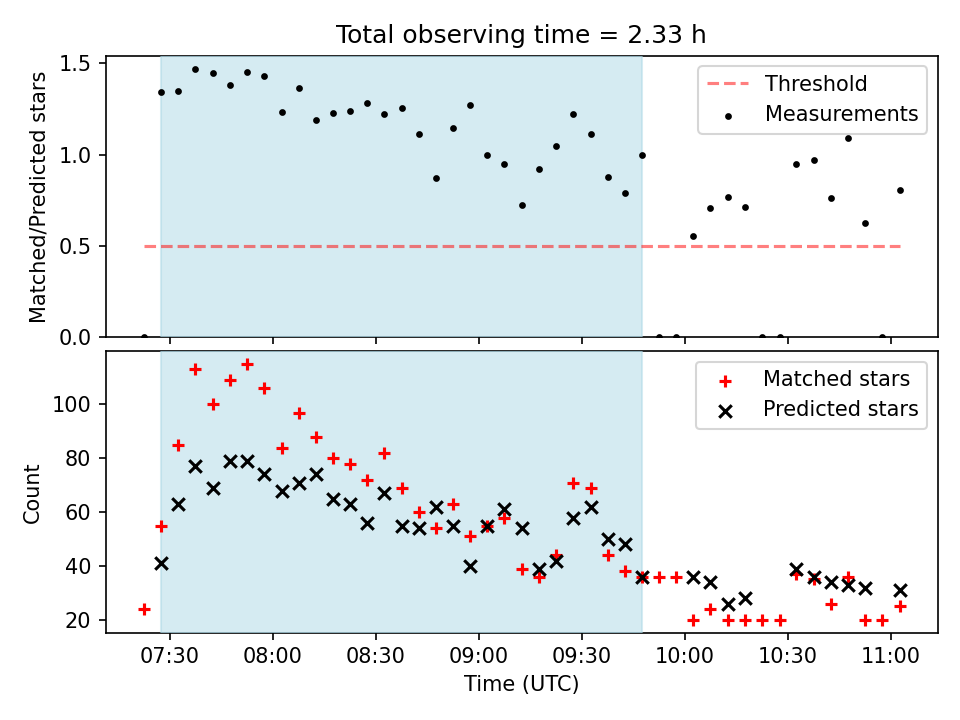 Total observing time = 2.33 h

Matched/Predicted stars

1.5
1.0
0.5
0.0

Threshold
Measurements

Count

100
80
60
40
20

Matched stars
Predicted stars

07:30 08:00 08:30 09:00 09:30 10:00 10:30 11:00

Time (UTC)